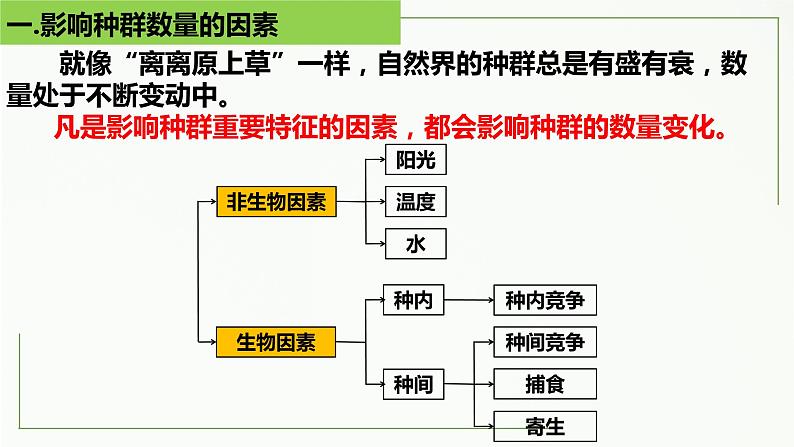 一.影响种群数量的因素

就像“离离原上草”一样，自然界的种群总是有盛有衰，数量处于不断变动中。

凡是影响种群重要特征的因素，都会影响种群的数量变化。

非生物因素

阳光

温度

水

生物因素

种内

种内竞争

种间

种间竞争

捕食

寄生